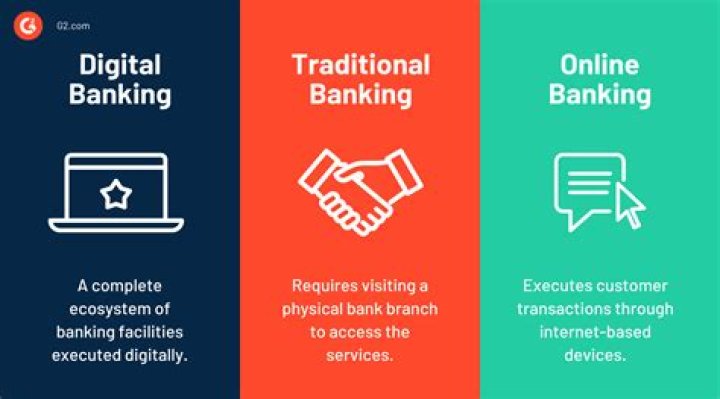 G2.com

Digital Banking

A complete ecosystem of banking facilities executed digitally.

Traditional Banking

Requires visiting a physical bank branch to access the services.

Online Banking

Executes customer transactions through internet-based devices.